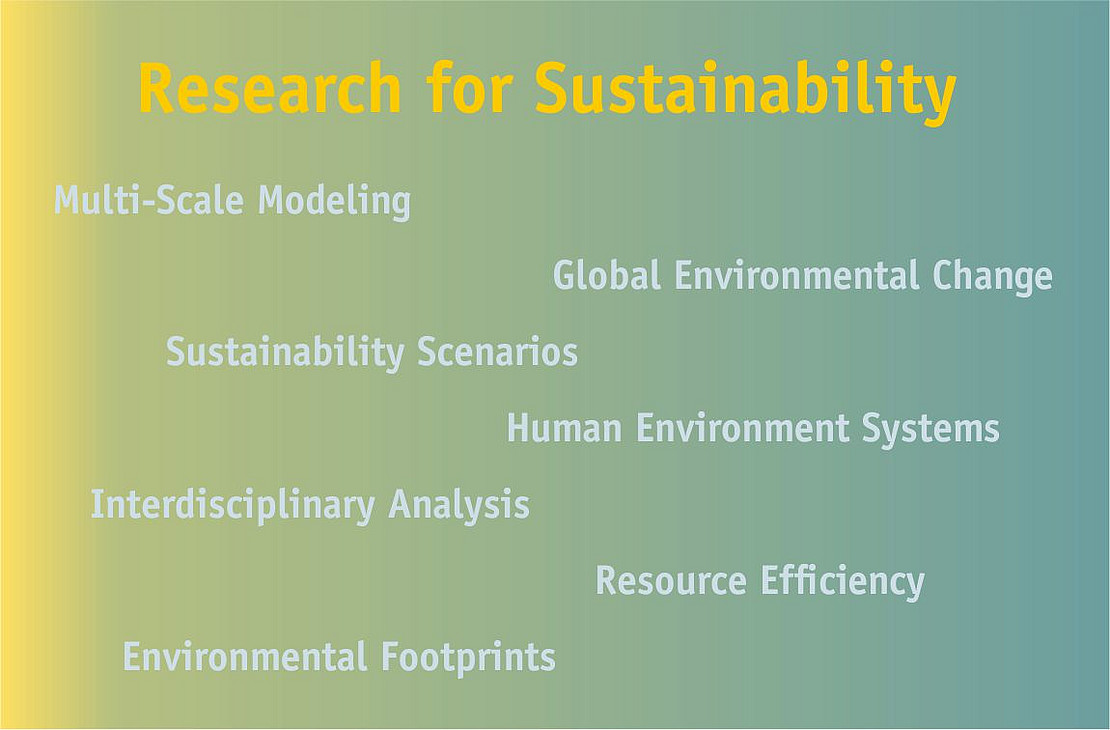 Research for Sustainability

Multi-Scale Modeling

Global Environmental Change

Sustainability Scenarios

Human Environment Systems

Interdisciplinary Analysis

Resource Efficiency

Environmental Footprints